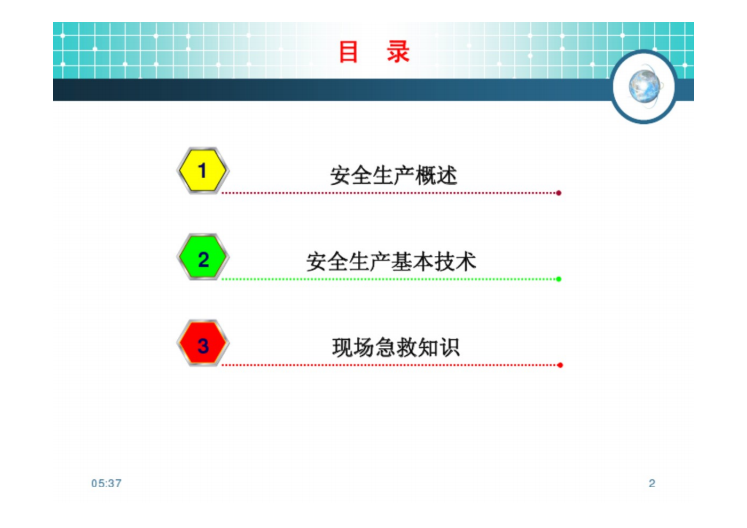 目 录

1 安全生产概述

2 安全生产基本技术

3 现场急救知识

05:37

2